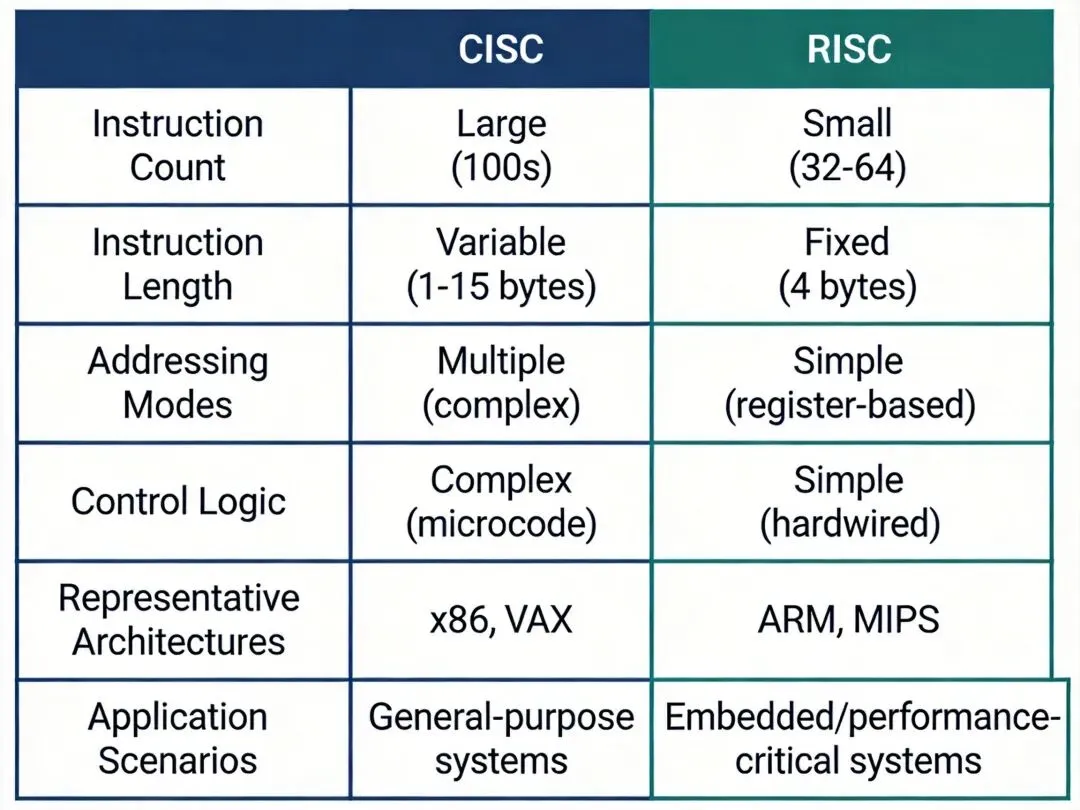 | | CISC | RISC |
|---|---|---|
| Instruction Count | Large (100s) | Small (32-64) |
| Instruction Length | Variable (1-15 bytes) | Fixed (4 bytes) |
| Addressing Modes | Multiple (complex) | Simple (register-based) |
| Control Logic | Complex (microcode) | Simple (hardwired) |
| Representative Architectures | x86, VAX | ARM, MIPS |
| Application Scenarios | General-purpose systems | Embedded/performance-critical systems |